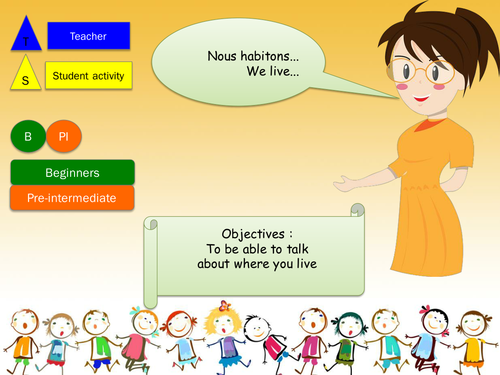 T

Teacher

S

Student activity

Nous habitons...
We live...

B

PI

Beginners

Pre-intermediate

Objectives :
To be able to talk about where you live